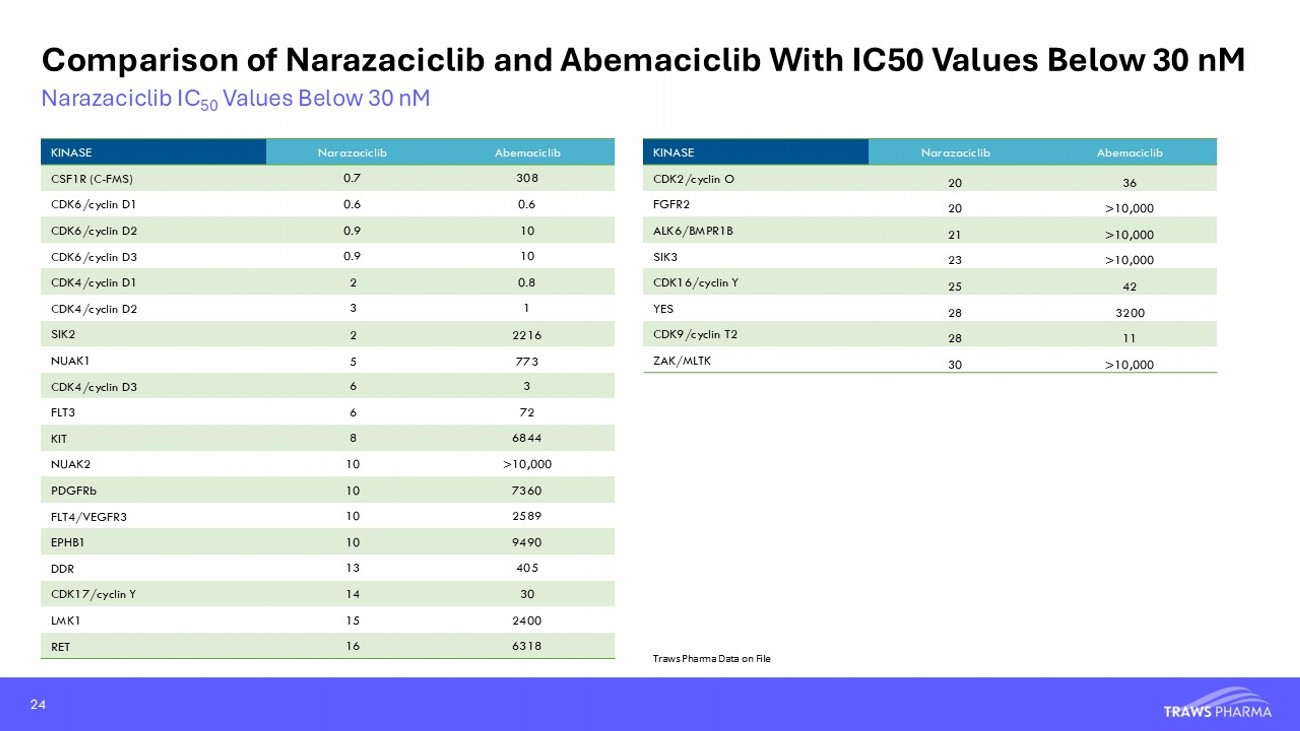 Comparison of Narazaciclib and Abemaciclib With IC50 Values Below 30 nM

Narazaciclib $IC_{50}$ Values Below 30 nM

| KINASE | Narazaciclib | Abemaciclib |
|---|---|---|
| CSF1R (C-FMS) | 0.7 | 308 |
| CDK6/cyclin D1 | 0.6 | 0.6 |
| CDK6/cyclin D2 | 0.9 | 10 |
| CDK6/cyclin D3 | 0.9 | 10 |
| CDK4/cyclin D1 | 2 | 0.8 |
| CDK4/cyclin D2 | 3 | 1 |
| SIK2 | 2 | 2216 |
| NUAK1 | 5 | 773 |
| CDK4/cyclin D3 | 6 | 3 |
| FLT3 | 6 | 72 |
| KIT | 8 | 6844 |
| NUAK2 | 10 | >10,000 |
| PDGFRb | 10 | 7360 |
| FLT4/VEGFR3 | 10 | 2589 |
| EPHB1 | 10 | 9490 |
| DDR | 13 | 405 |
| CDK17/cyclin Y | 14 | 30 |
| LMK1 | 15 | 2400 |
| RET | 16 | 6318 |

| KINASE | Narazaciclib | Abemaciclib |
|---|---|---|
| CDK2/cyclin O | 20 | 36 |
| FGFR2 | 20 | >10,000 |
| ALK6/BMPR1B | 21 | >10,000 |
| SIK3 | 23 | >10,000 |
| CDK16/cyclin Y | 25 | 42 |
| YES | 28 | 3200 |
| CDK9/cyclin T2 | 28 | 11 |
| ZAK/MLTK | 30 | >10,000 |

Traws Pharma Data on File

24

TRAWS PHARMA